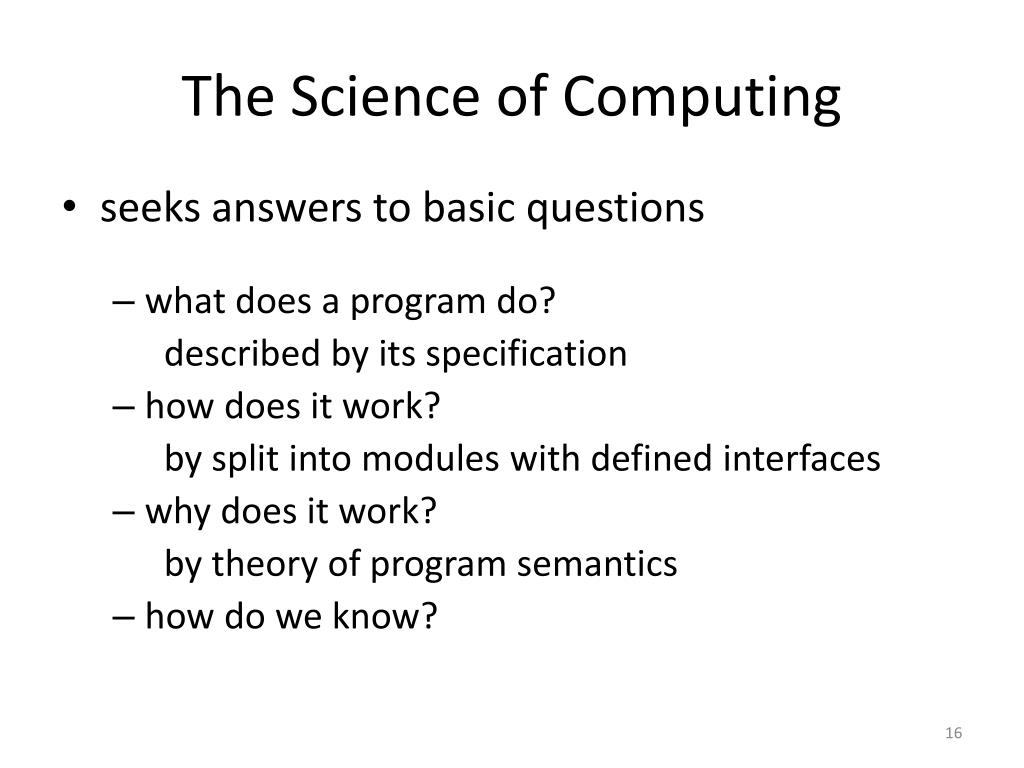 The Science of Computing

• seeks answers to basic questions

– what does a program do?
described by its specification
– how does it work?
by split into modules with defined interfaces
– why does it work?
by theory of program semantics
– how do we know?

16